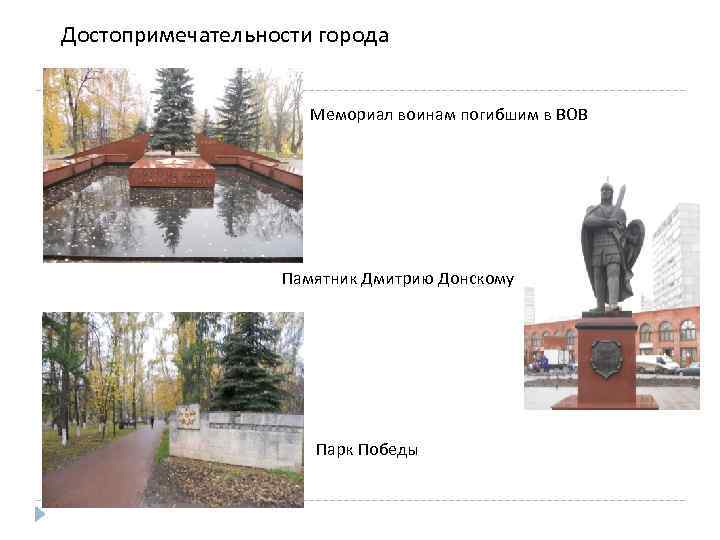 Достопримечательности города

Мемориал воинам погибшим в ВОВ

Памятник Дмитрию Донскому

Парк Победы